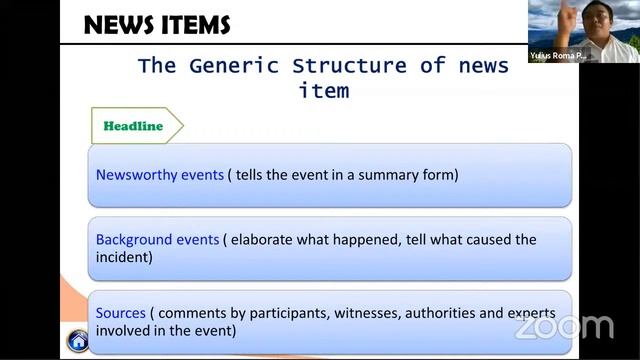 NEWS ITEMS

Yulius Roma P...

The Generic Structure of news item

Headline

Newsworthy events ( tells the event in a summary form)

Background events ( elaborate what happened, tell what caused the incident)

Sources ( comments by participants, witnesses, authorities and experts involved in the event)

zoom